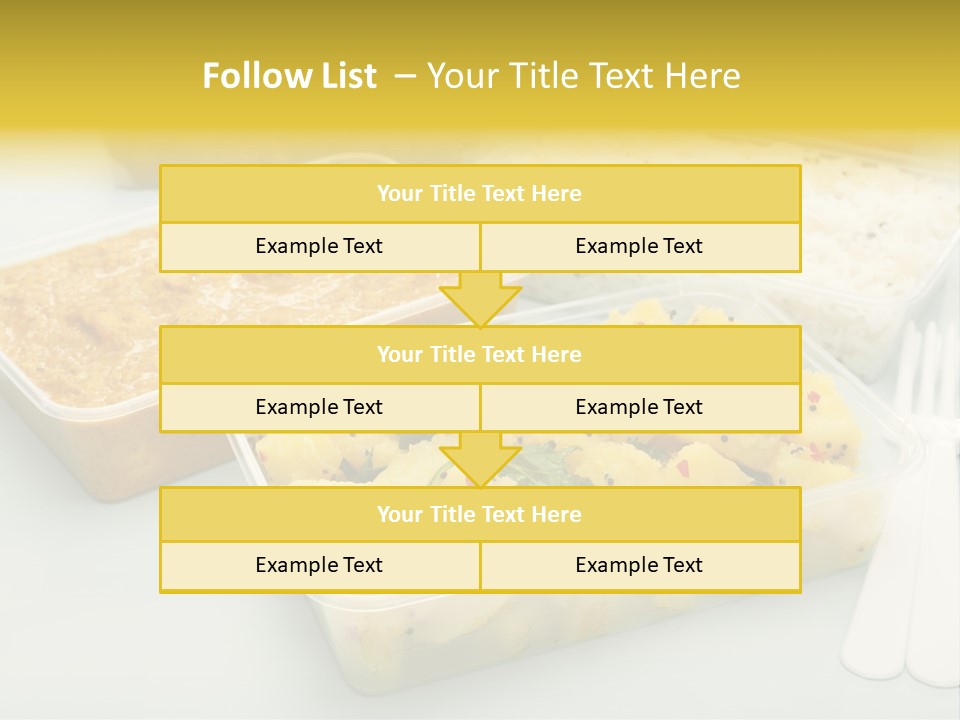 Follow List – Your Title Text Here

Your Title Text Here

Example Text

Example Text

Your Title Text Here

Example Text

Example Text

Your Title Text Here

Example Text

Example Text